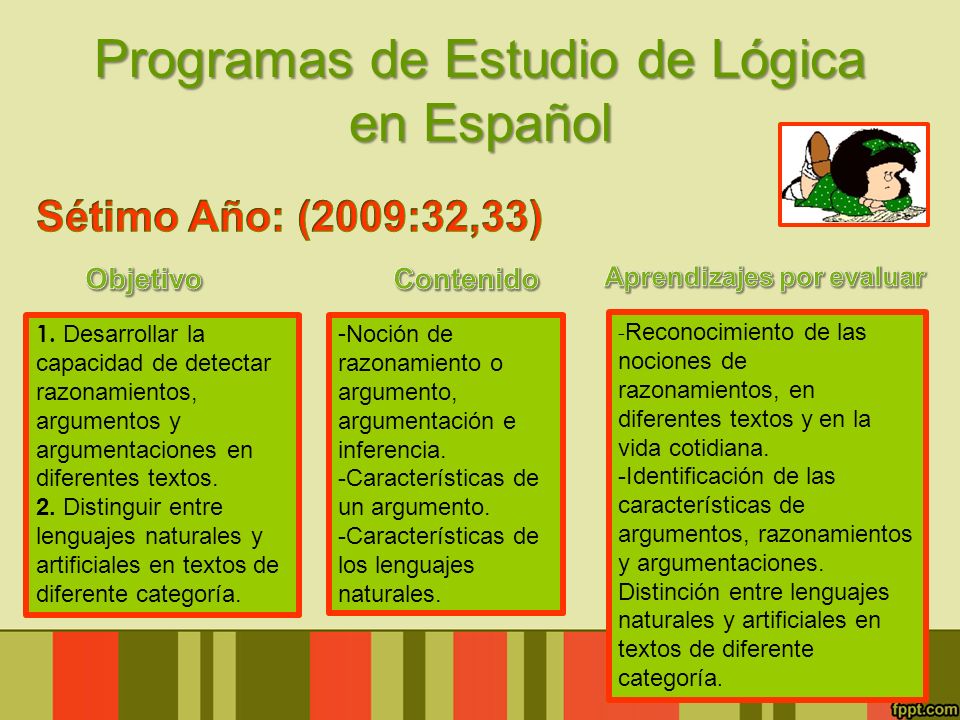 Programas de Estudio de Lógica en Español

Sétimo Año: (2009:32,33)

Objetivo

1. Desarrollar la capacidad de detectar razonamientos, argumentos y argumentaciones en diferentes textos.
2. Distinguir entre lenguajes naturales y artificiales en textos de diferente categoría.

Contenido

-Noción de razonamiento o argumento, argumentación e inferencia.
-Características de un argumento.
-Características de los lenguajes naturales.

Aprendizajes por evaluar

-Reconocimiento de las nociones de razonamientos, en diferentes textos y en la vida cotidiana.
-Identificación de las características de argumentos, razonamientos y argumentaciones.
Distinción entre lenguajes naturales y artificiales en textos de diferente categoría.

fppt.com